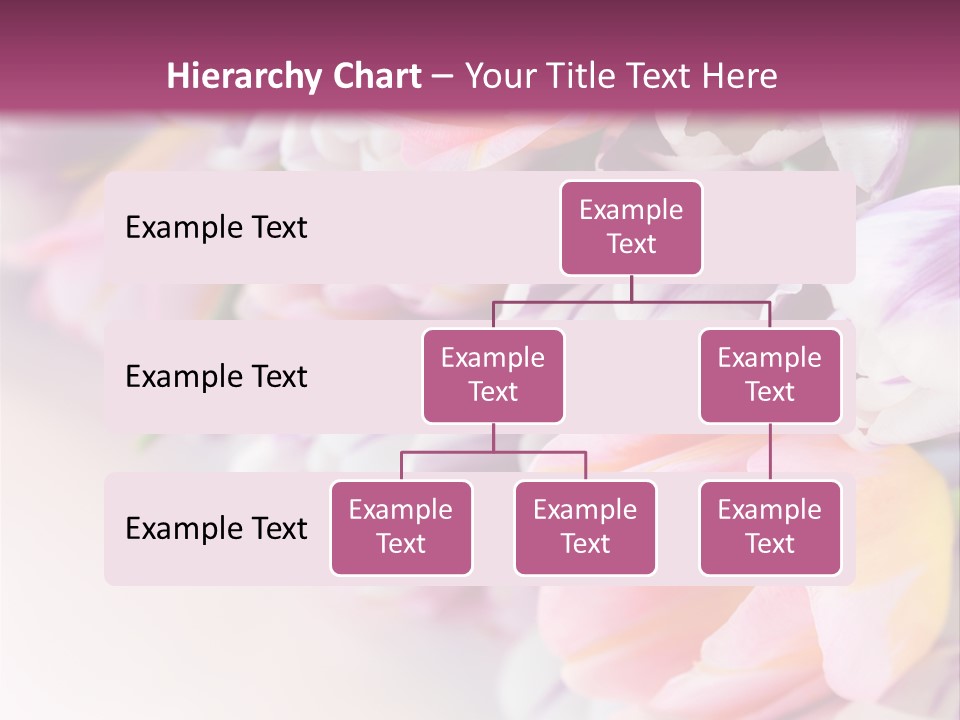 Hierarchy Chart – Your Title Text Here

Example Text

Example Text

Example Text

Example Text

Example Text

Example Text

Example Text

Example Text

Example Text